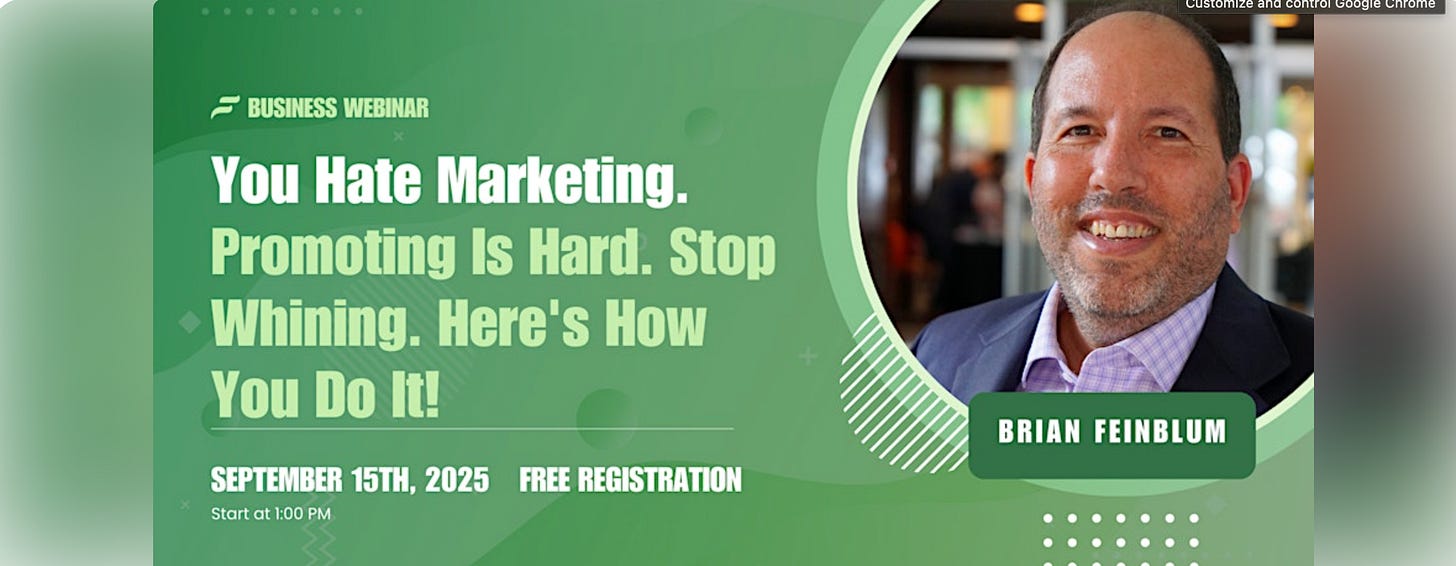 Customize and control Google Chrome

BUSINESS WEBINAR

You Hate Marketing. Promoting Is Hard. Stop Whining. Here's How You Do It!

SEPTEMBER 15TH, 2025 FREE REGISTRATION

Start at 1:00 PM

BRIAN FEINBLUM